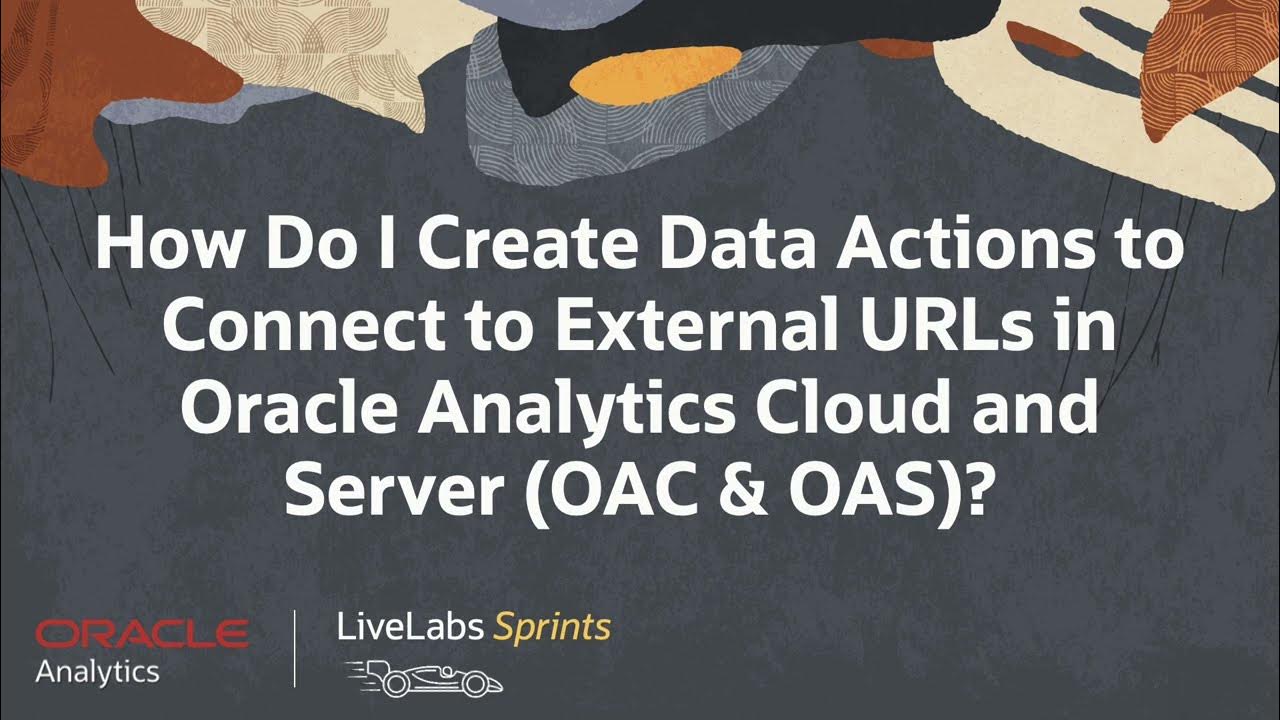 How Do I Create Data Actions to Connect to External URLs in Oracle Analytics Cloud and Server (OAC & OAS)?

ORACLE
Analytics

LiveLabs Sprints